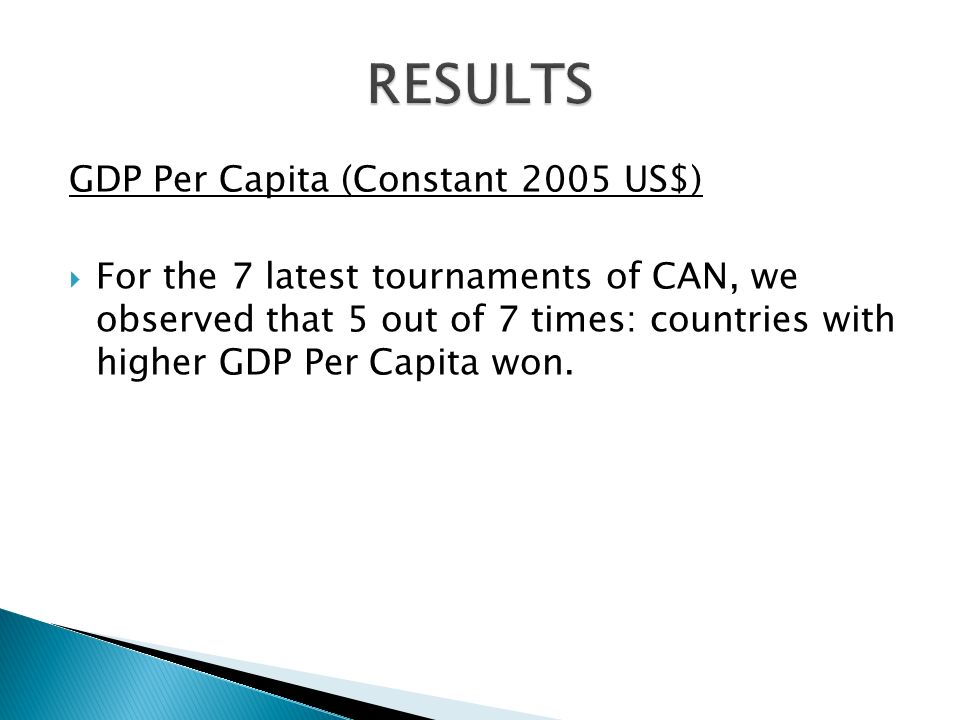 RESULTS

GDP Per Capita (Constant 2005 US$)

For the 7 latest tournaments of CAN, we observed that 5 out of 7 times: countries with higher GDP Per Capita won.